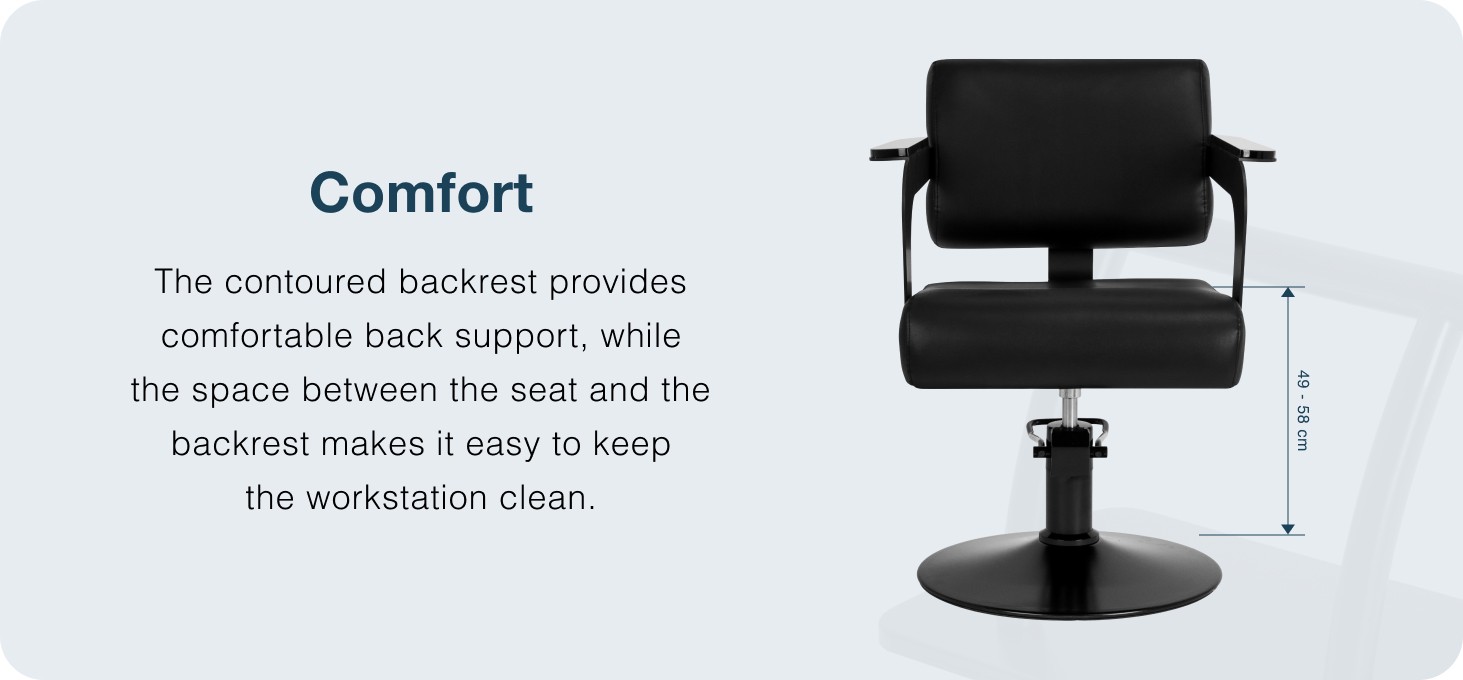 Comfort

The contoured backrest provides comfortable back support, while the space between the seat and the backrest makes it easy to keep the workstation clean.

49 - 58 cm